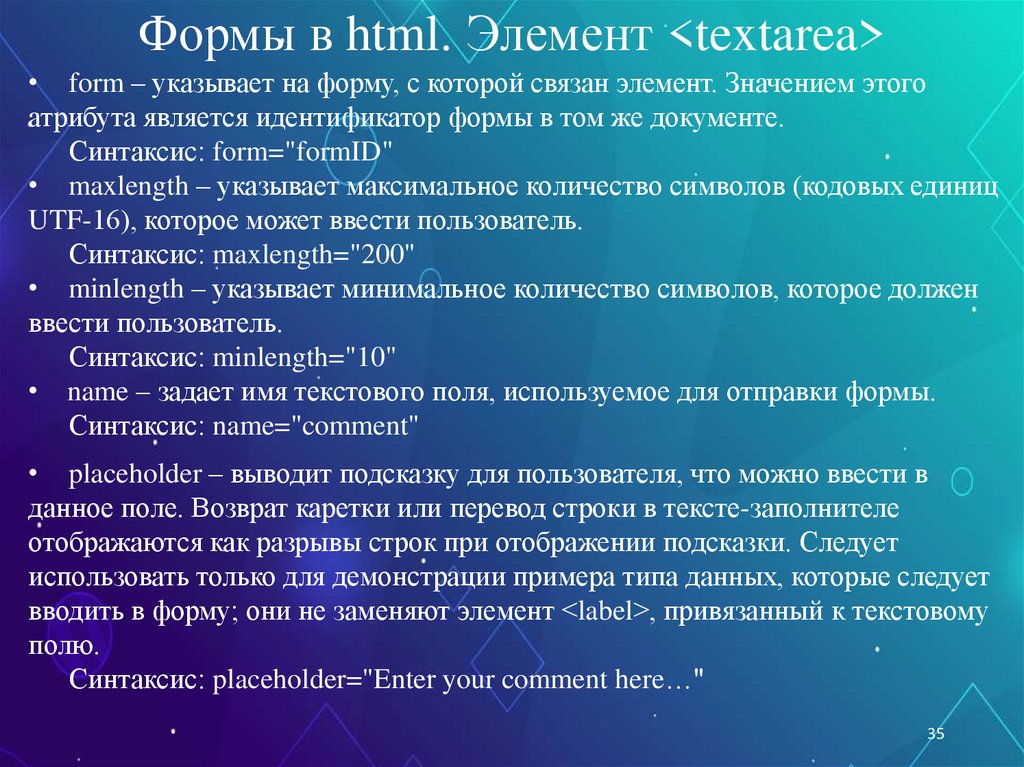 Формы в html. Элемент <textarea>

• form – указывает на форму, с которой связан элемент. Значением этого атрибута является идентификатор формы в том же документе.
Синтаксис: form="formID"
• maxlength – указывает максимальное количество символов (кодовых единиц UTF-16), которое может ввести пользователь.
Синтаксис: maxlength="200"
• minlength – указывает минимальное количество символов, которое должен ввести пользователь.
Синтаксис: minlength="10"
• name – задает имя текстового поля, используемое для отправки формы.
Синтаксис: name="comment"

• placeholder – выводит подсказку для пользователя, что можно ввести в данное поле. Возврат каретки или перевод строки в тексте-заполнителе отображаются как разрывы строк при отображении подсказки. Следует использовать только для демонстрации примера типа данных, которые следует вводить в форму; они не заменяют элемент <label>, привязанный к текстовому полю.
Синтаксис: placeholder="Enter your comment here…"

35